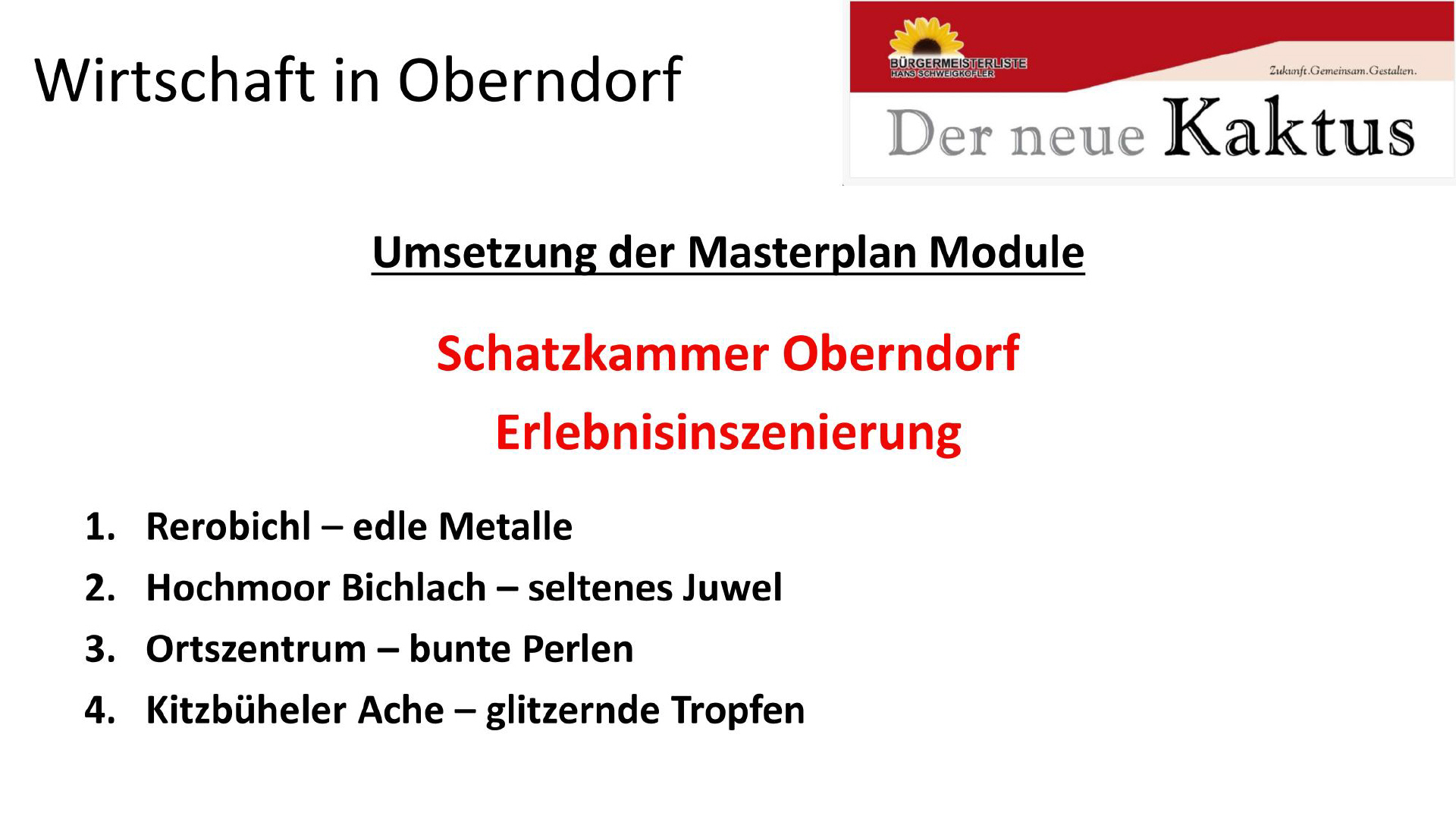 Wirtschaft in Oberndorf

BÜRGERMEISTERLISTE
HANS SCHWEIGKOFLER

Zukunft.Gemeinsam.Gestalten.

Der neue Kaktus

Umsetzung der Masterplan Module

Schatzkammer Oberndorf

Erlebnisinszenierung

1. Rerobichl – edle Metalle
2. Hochmoor Bichlach – seltenes Juwel
3. Ortszentrum – bunte Perlen
4. Kitzbüheler Ache – glitzernde Tropfen